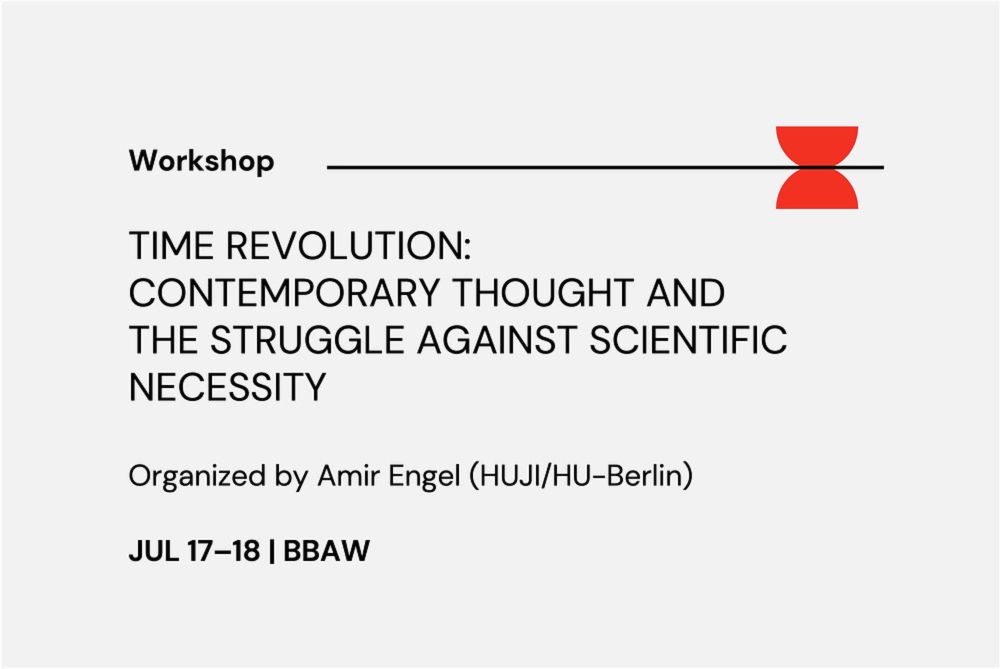 Workshop

TIME REVOLUTION:
CONTEMPORARY THOUGHT AND THE STRUGGLE AGAINST SCIENTIFIC NECESSITY

Organized by Amir Engel (HUJI/HU-Berlin)

JUL 17–18 | BBAW